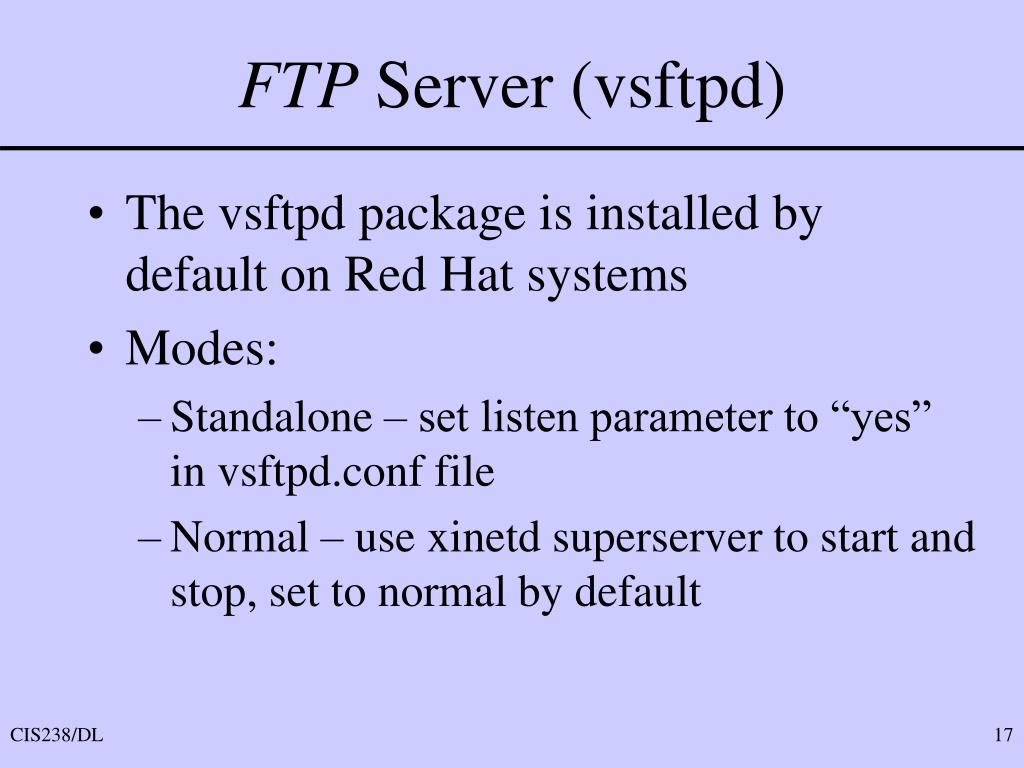 FTP Server (vsftpd)

• The vsftpd package is installed by default on Red Hat systems

• Modes:

– Standalone – set listen parameter to “yes” in vsftpd.conf file

– Normal – use xinetd superserver to start and stop, set to normal by default

CIS238/DL

17